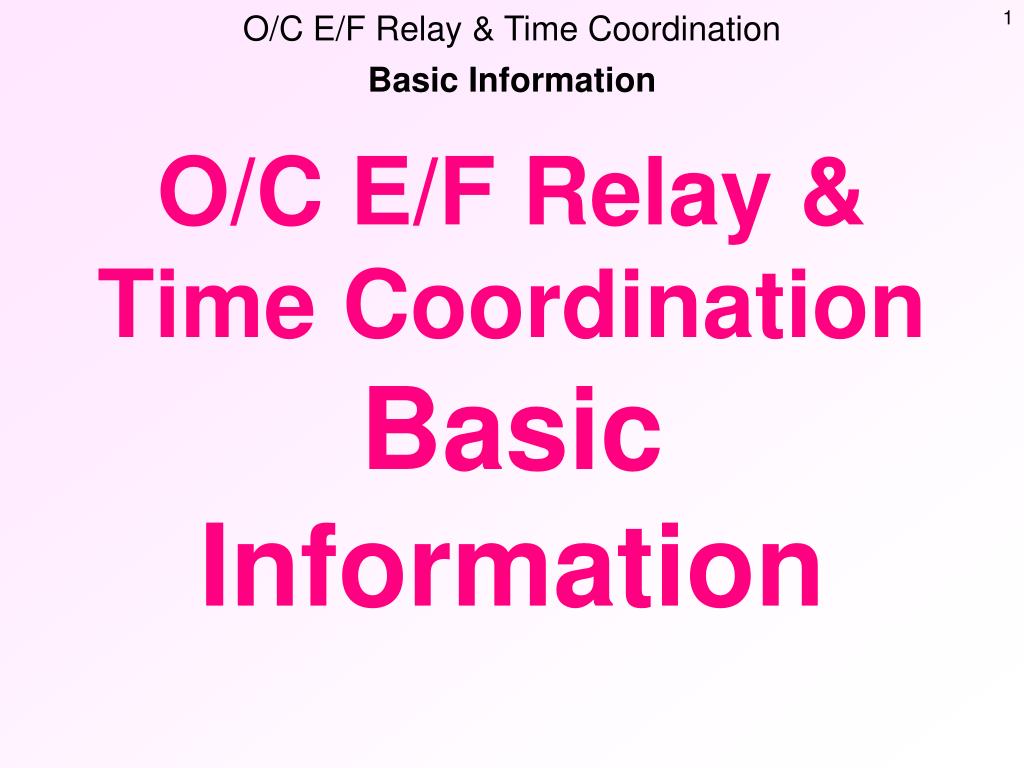 O/C E/F Relay & Time Coordination

1

Basic Information

O/C E/F Relay & Time Coordination Basic Information